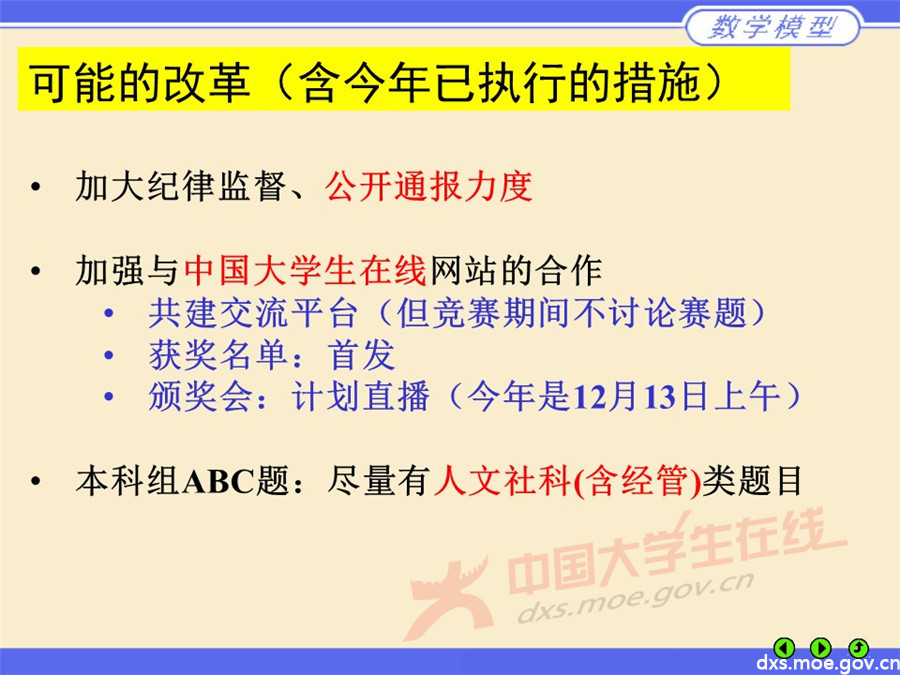 数学模型

可能的改革（含今年已执行的措施）

• 加大纪律监督、公开通报力度

• 加强与中国大学生在线网站的合作
  • 共建交流平台（但竞赛期间不讨论赛题）
  • 获奖名单：首发
  • 颁奖会：计划直播（今年是12月13日上午）

• 本科组ABC题：尽量有人文社科(含经管)类题目

中国大学生在线
dxs.moe.gov.cn

dxs.moe.gov.cn